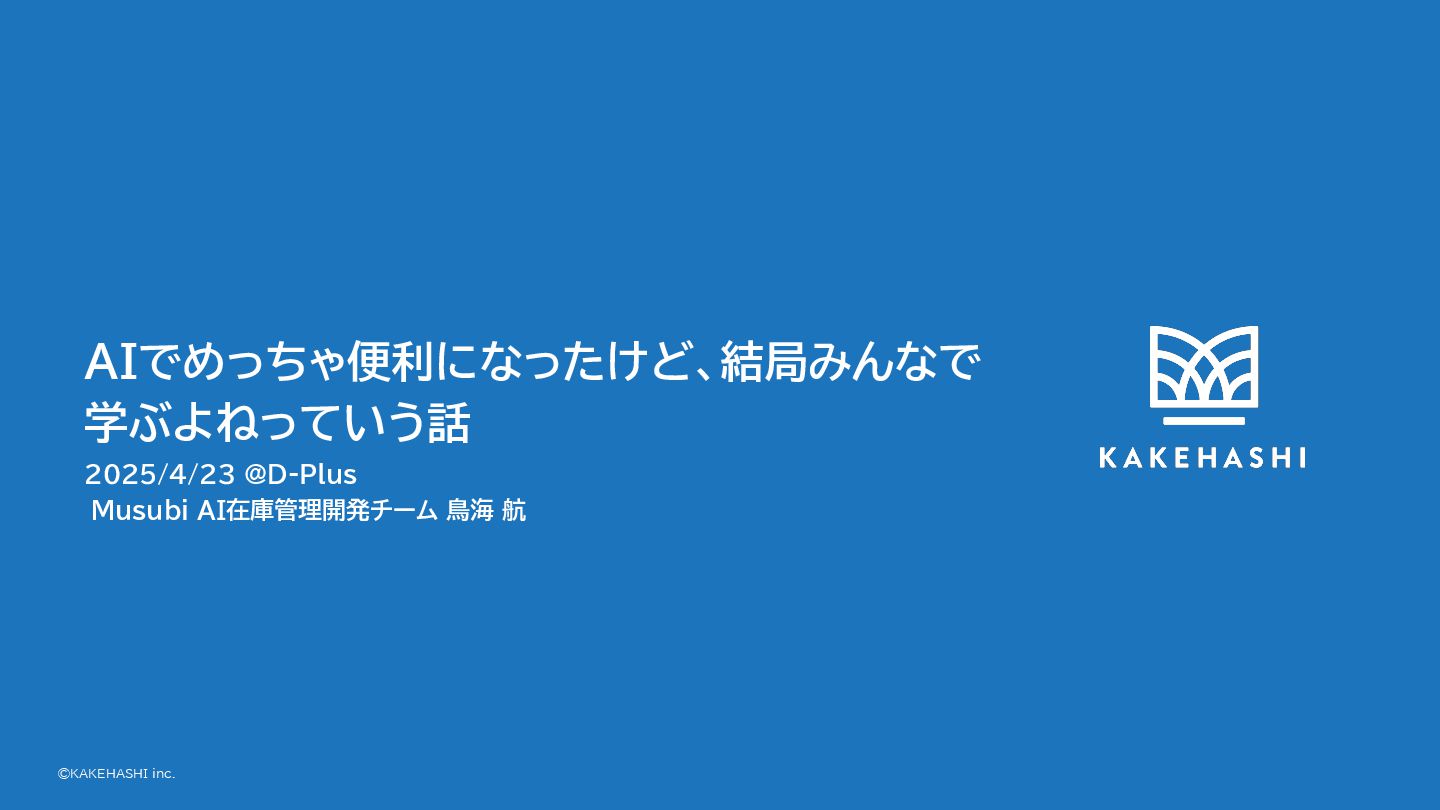 AIでめっちゃ便利になったけど、結局みんなで学ぶよねっていう話

2025/4/23 @D-Plus

Musubi AI在庫管理開発チーム 鳥海 航

KAKEHASHI

©KAKEHASHI inc.